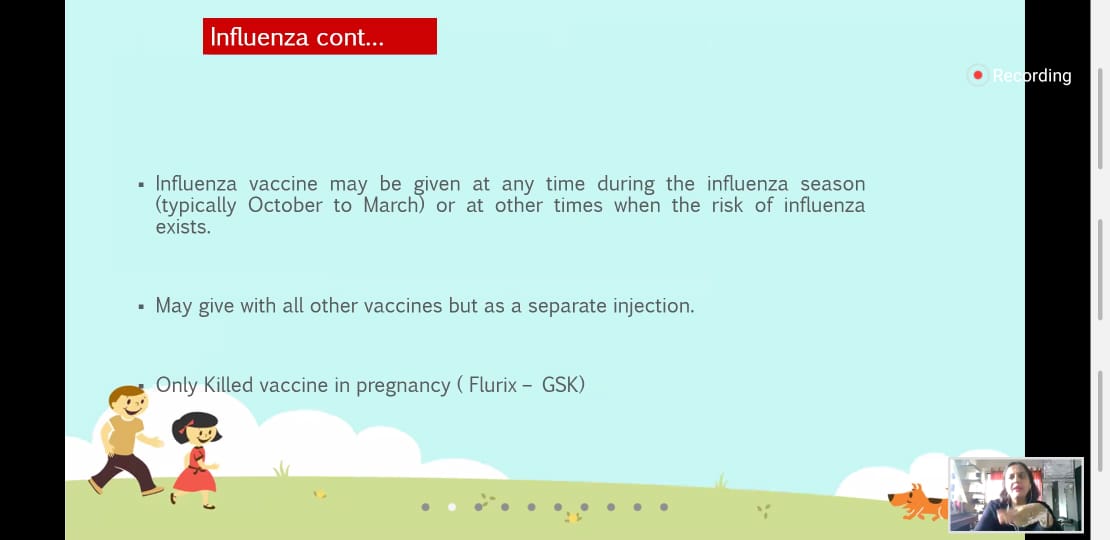 Influenza cont...

Recording

▪ Influenza vaccine may be given at any time during the influenza season (typically October to March) or at other times when the risk of influenza exists.

▪ May give with all other vaccines but as a separate injection.

▪ Only Killed vaccine in pregnancy ( Flurix – GSK)